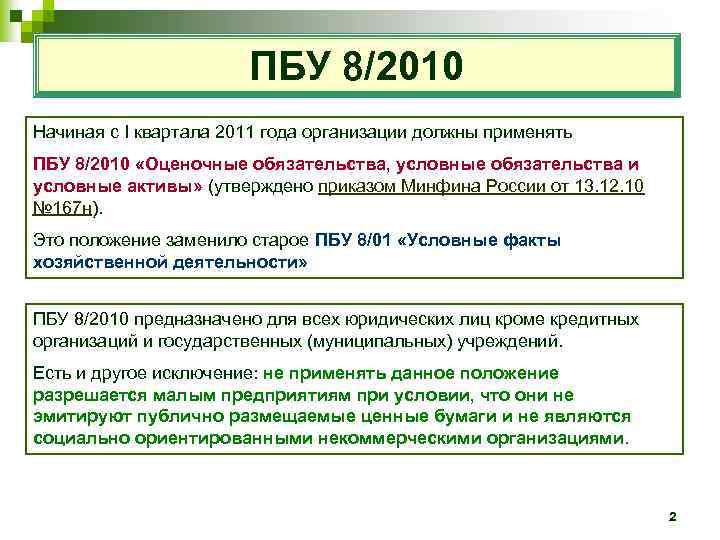 ПБУ 8/2010

Начиная с I квартала 2011 года организации должны применять

ПБУ 8/2010 «Оценочные обязательства, условные обязательства и условные активы» (утверждено приказом Минфина России от 13.12.10 №167н).

Это положение заменило старое ПБУ 8/01 «Условные факты хозяйственной деятельности»

ПБУ 8/2010 предназначено для всех юридических лиц кроме кредитных организаций и государственных (муниципальных) учреждений.

Есть и другое исключение: не применять данное положение разрешается малым предприятиям при условии, что они не эмитируют публично размещаемые ценные бумаги и не являются социально ориентированными некоммерческими организациями.

2